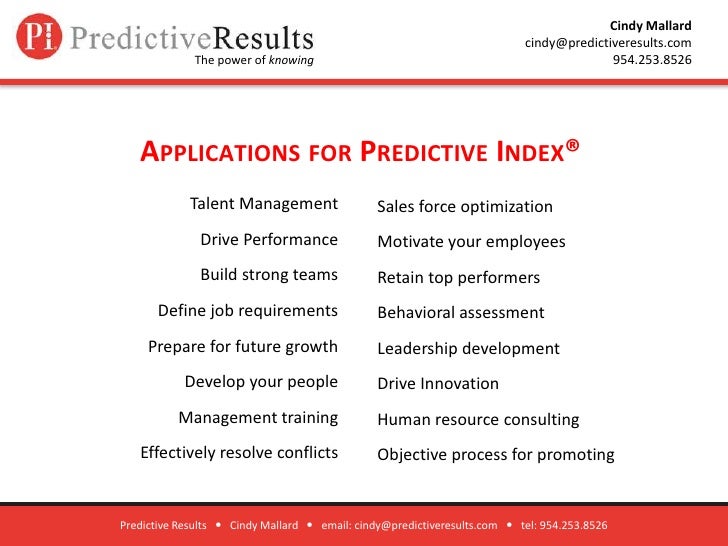 PI PredictiveResults
The power of knowing

Cindy Mallard
cindy@predictiveresults.com
954.253.8526

APPLICATIONS FOR PREDICTIVE INDEX®

Talent Management
Drive Performance
Build strong teams
Define job requirements
Prepare for future growth
Develop your people
Management training
Effectively resolve conflicts

Sales force optimization
Motivate your employees
Retain top performers
Behavioral assessment
Leadership development
Drive Innovation
Human resource consulting
Objective process for promoting

Predictive Results • Cindy Mallard • email: cindy@predictiveresults.com • tel: 954.253.8526